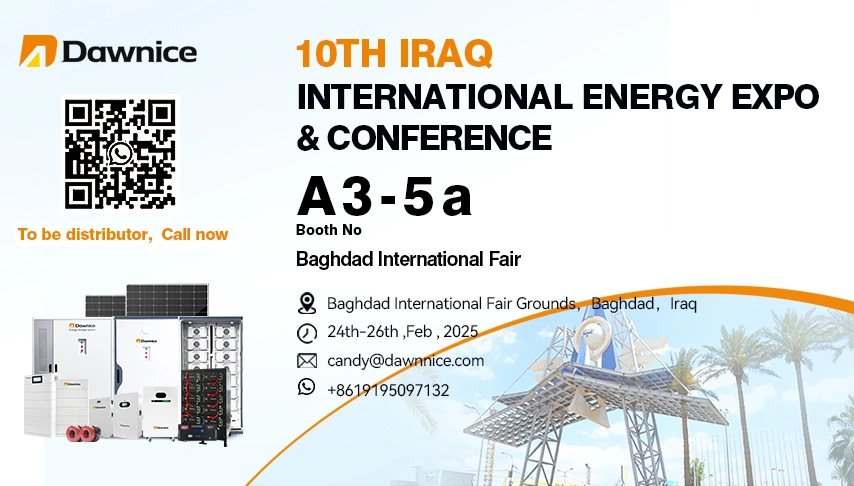 Dawnice

To be distributor, Call now

Dawnice

Dawnice

Dawnice

10TH IRAQ
INTERNATIONAL ENERGY EXPO & CONFERENCE

A3-5a
Booth No

Baghdad International Fair

Baghdad International Fair Grounds, Baghdad, Iraq
24th-26th ,Feb , 2025
candy@dawnnice.com
+8619195097132